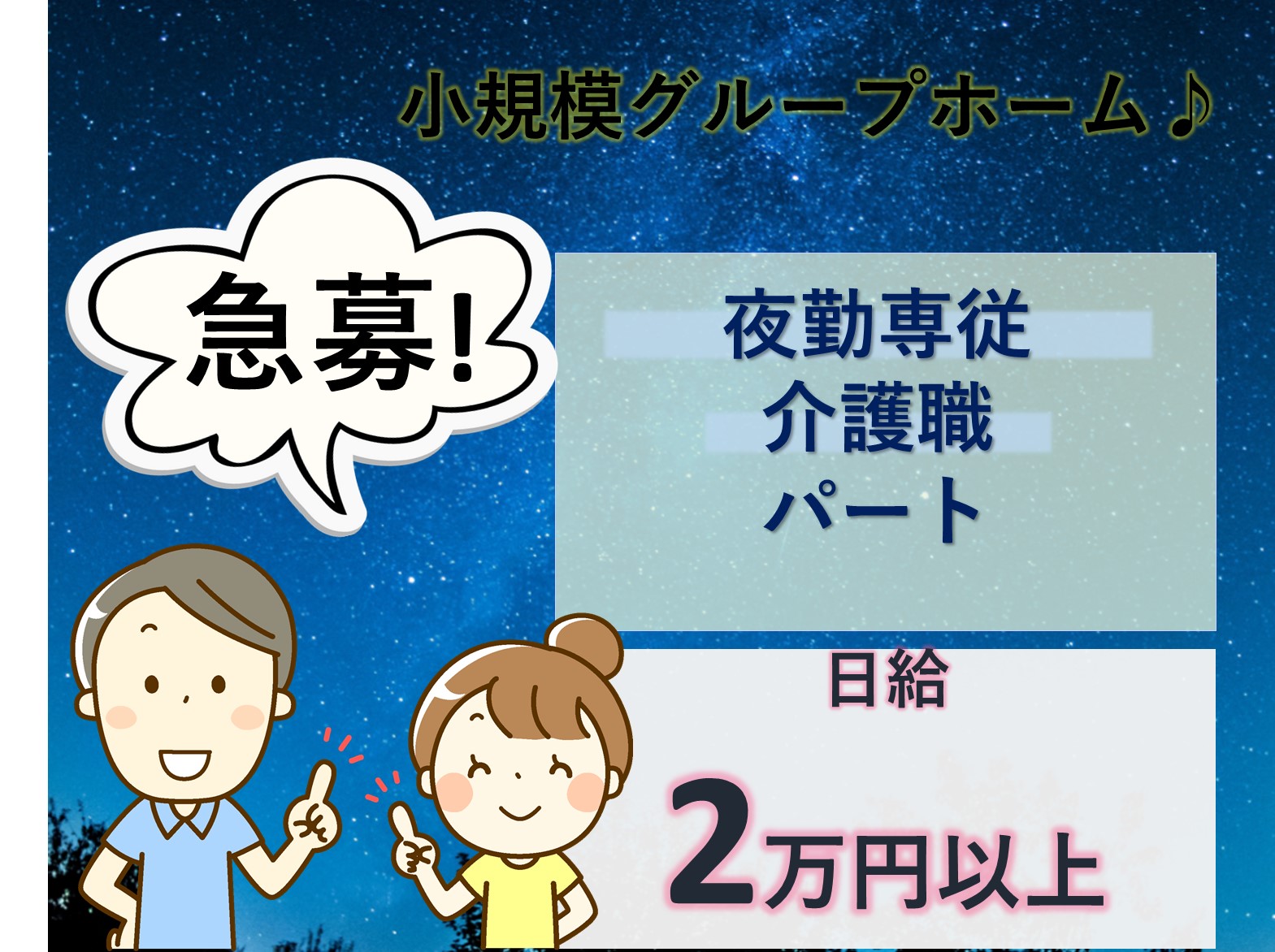 小規模グループホーム♪

急募!

夜勤専従
介護職
パート

日給

2万円以上